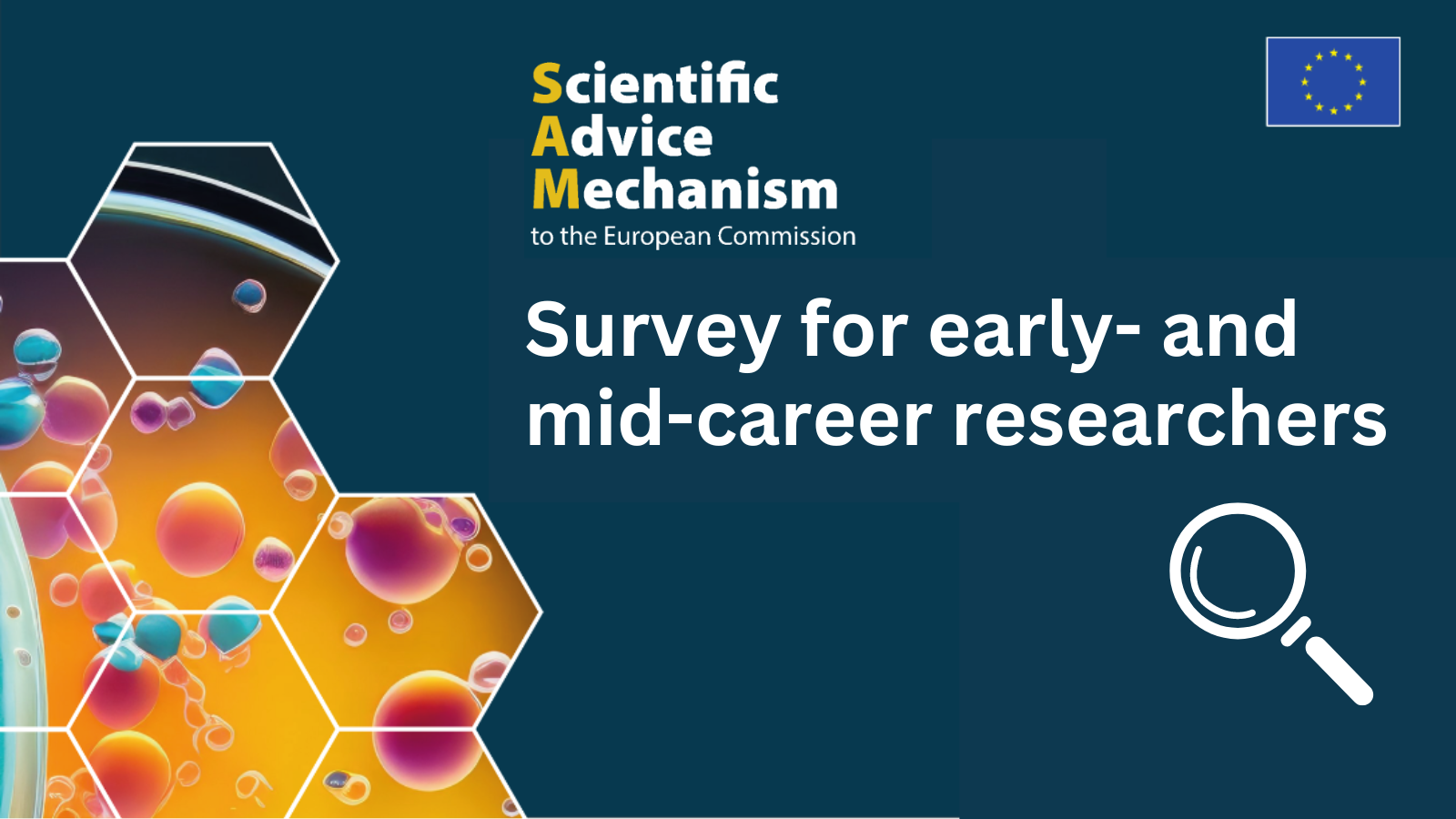 Scientific
Advice
Mechanism
to the European Commission

Survey for early- and mid-career researchers